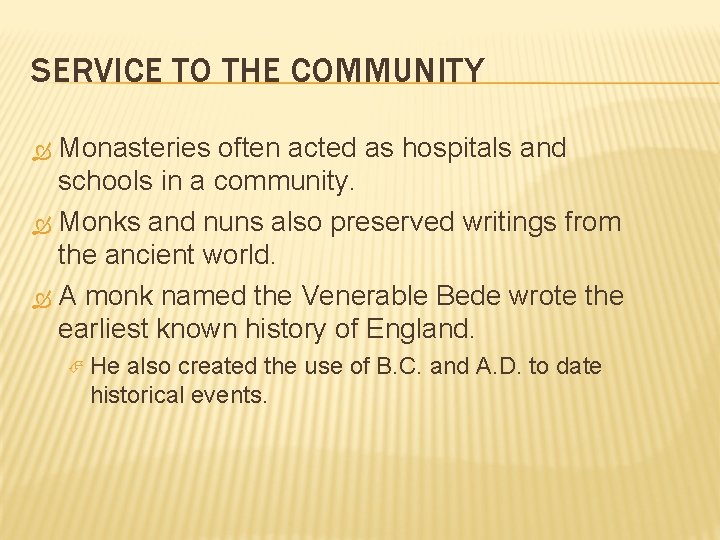 SERVICE TO THE COMMUNITY

Monasteries often acted as hospitals and schools in a community.

Monks and nuns also preserved writings from the ancient world.

A monk named the Venerable Bede wrote the earliest known history of England.

He also created the use of B.C. and A.D. to date historical events.